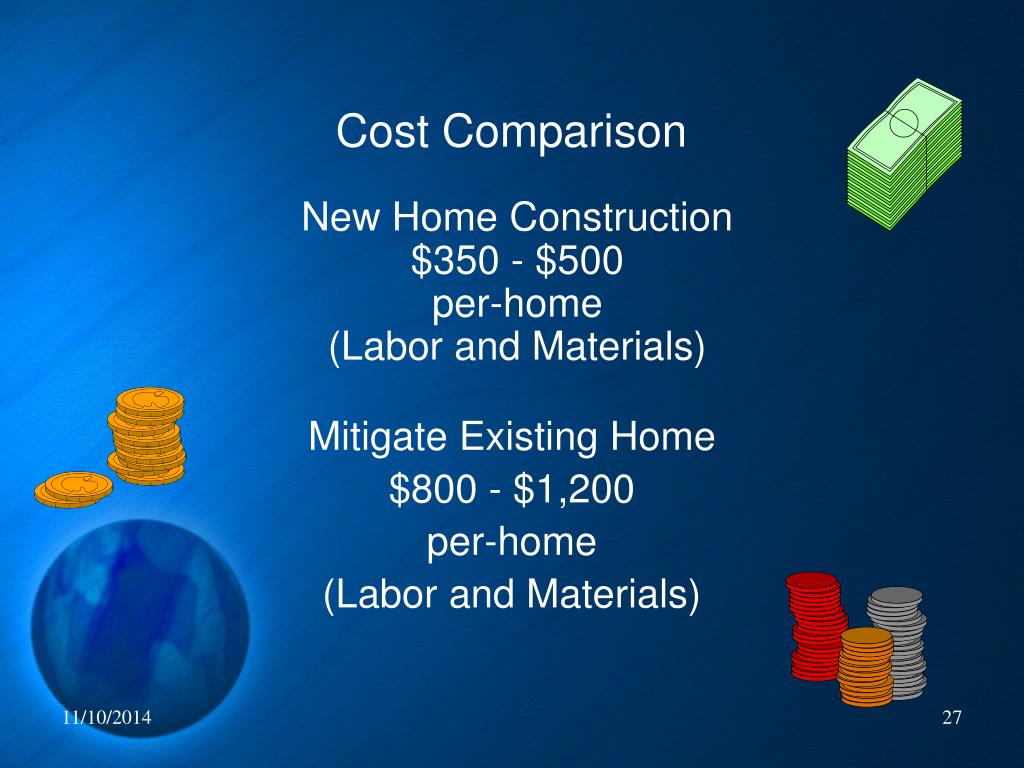 Cost Comparison

New Home Construction
\$350 - \$500
per-home
(Labor and Materials)

Mitigate Existing Home
\$800 - \$1,200
per-home
(Labor and Materials)

11/10/2014

27